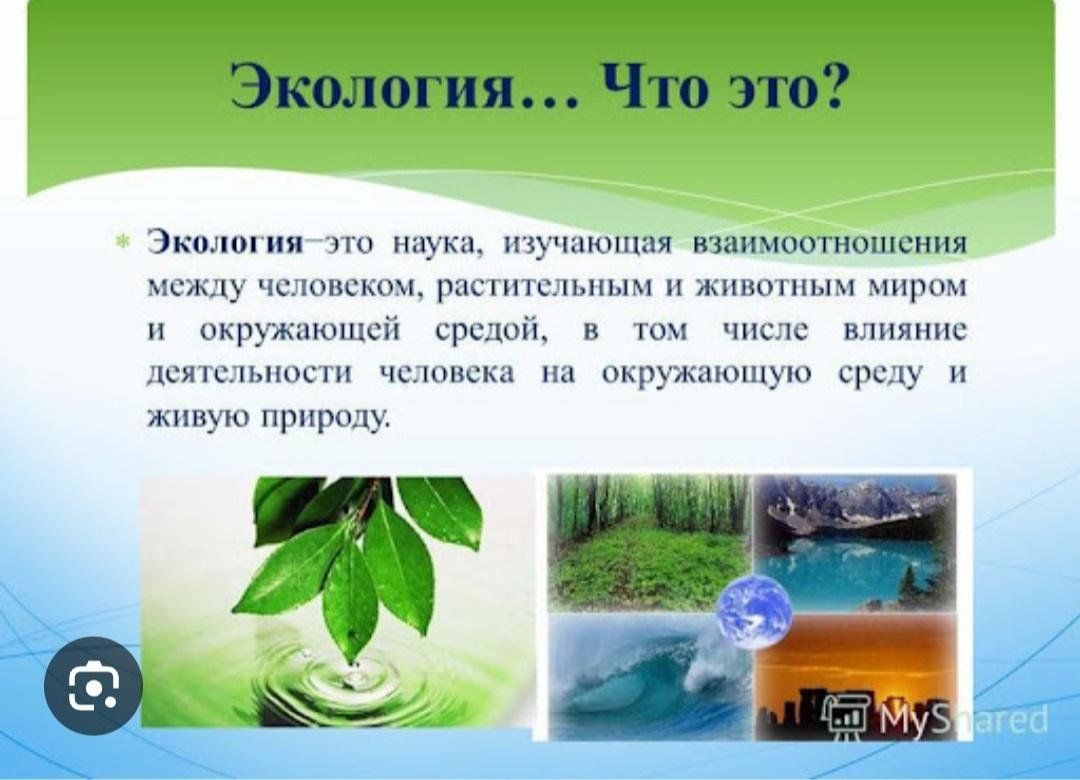 Экология… Что это?

Экология–это наука, изучающая взаимоотношения между человеком, растительным и животным миром и окружающей средой, в том числе влияние деятельности человека на окружающую среду и живую природу.

MyShared